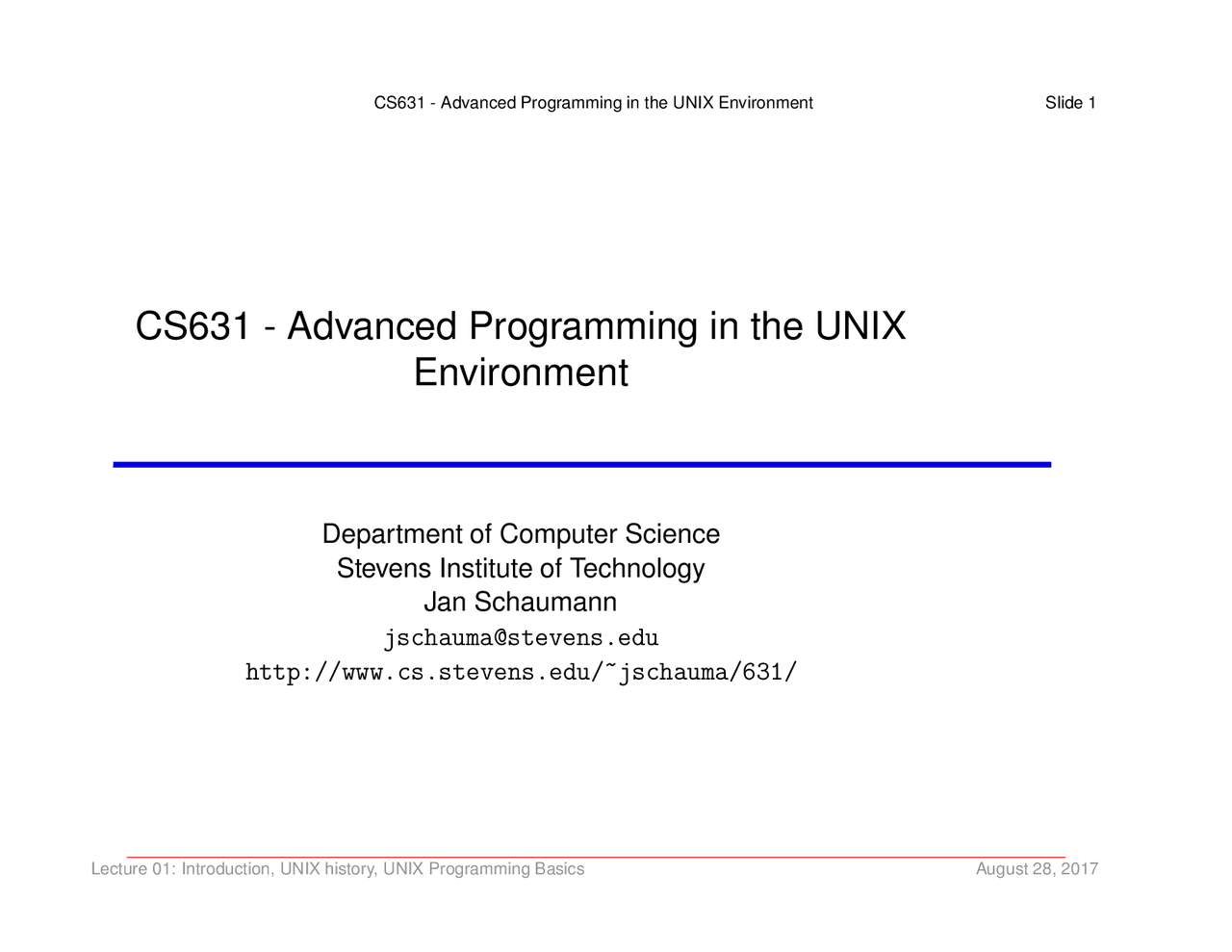 CS631 - Advanced Programming in the UNIX Environment Slide 1

CS631 - Advanced Programming in the UNIX Environment

Department of Computer Science
Stevens Institute of Technology
Jan Schaumann
jschauma@stevens.edu
http://www.cs.stevens.edu/~jschauma/631/

Lecture 01: Introduction, UNIX history, UNIX Programming Basics August 28, 2017